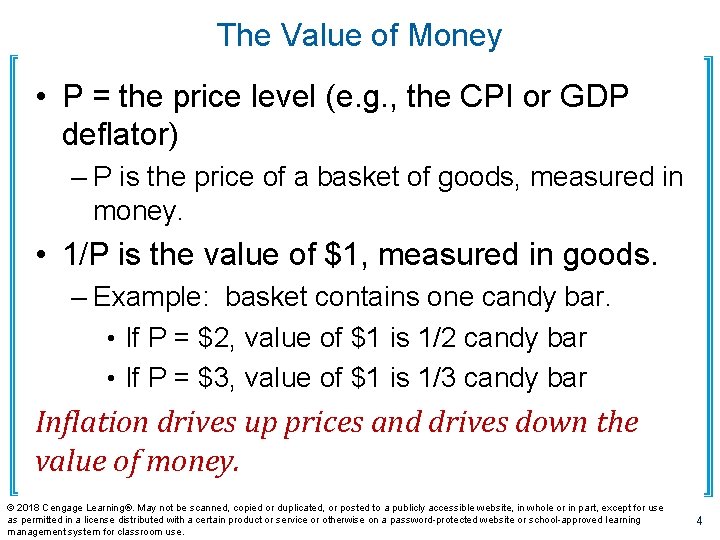 The Value of Money

• P = the price level (e.g., the CPI or GDP deflator)

– P is the price of a basket of goods, measured in money.

• 1/P is the value of \$1, measured in goods.

– Example: basket contains one candy bar.

• If P = \$2, value of \$1 is 1/2 candy bar

• If P = \$3, value of \$1 is 1/3 candy bar

Inflation drives up prices and drives down the value of money.

© 2018 Cengage Learning®. May not be scanned, copied or duplicated, or posted to a publicly accessible website, in whole or in part, except for use as permitted in a license distributed with a certain product or service or otherwise on a password-protected website or school-approved learning management system for classroom use.

4